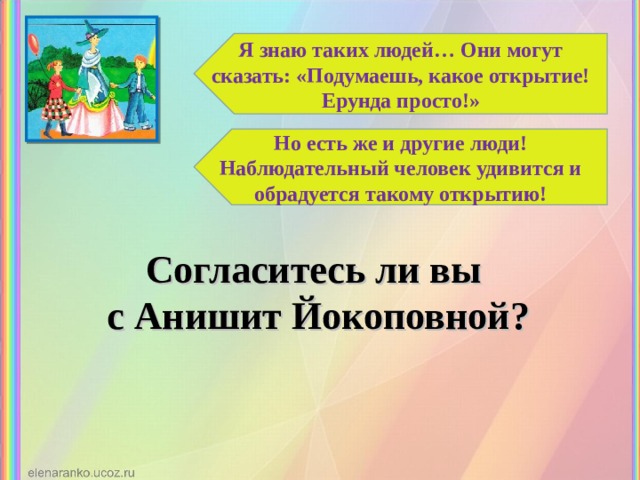 Я знаю таких людей… Они могут сказать: «Подумаешь, какое открытие! Ерунда просто!»

Но есть же и другие люди! Наблюдательный человек удивится и обрадуется такому открытию!

Согласитесь ли вы с Анишит Йокоповной?

elenaranko.ucoz.ru